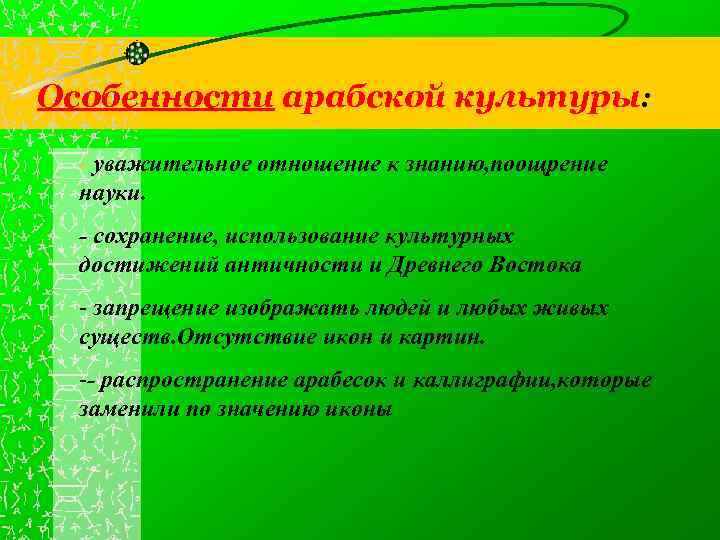 Особенности арабской культуры:

- уважительное отношение к знанию,поощрение науки.

- сохранение, использование культурных достижений античности и Древнего Востока

- запрещение изображать людей и любых живых существ.Отсутствие икон и картин.

-- распространение арабесок и каллиграфии,которые заменили по значению иконы